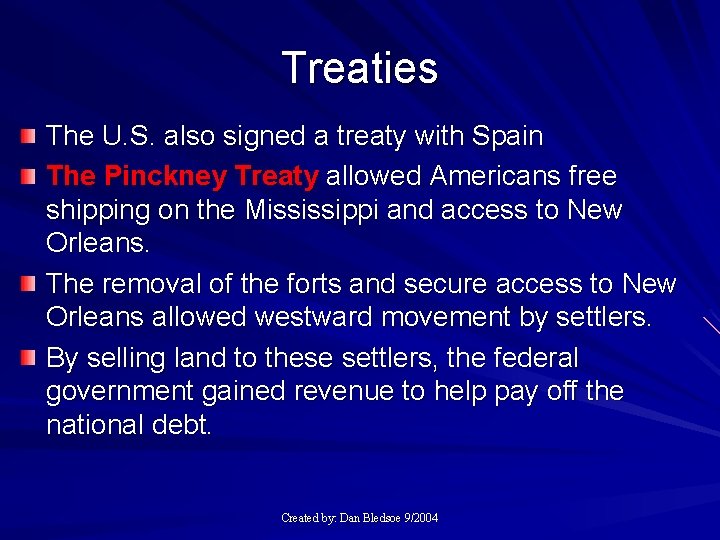 Treaties

The U.S. also signed a treaty with Spain

The Pinckney Treaty allowed Americans free shipping on the Mississippi and access to New Orleans.

The removal of the forts and secure access to New Orleans allowed westward movement by settlers.

By selling land to these settlers, the federal government gained revenue to help pay off the national debt.

Created by: Dan Bledsoe 9/2004